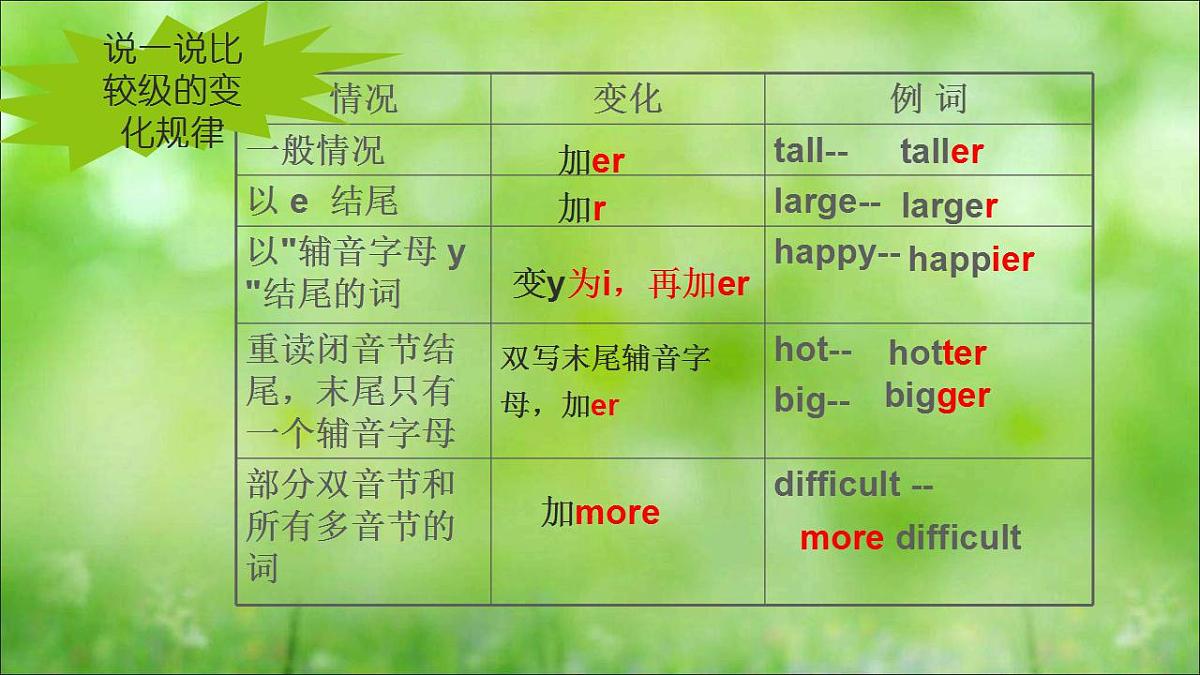 说一说比较级的变化规律

| 情况 | 变化 | 例 词 |
|---|---|---|
| 一般情况 | 加er | tall-- taller |
| 以 e 结尾 | 加r | large-- larger |
| 以"辅音字母 y "结尾的词 | 变y为i，再加er | happy-- happier |
| 重读闭音节结尾，末尾只有一个辅音字母 | 双写末尾辅音字母，加er | hot-- hotter big-- bigger |
| 部分双音节和所有多音节的词 | 加more | difficult -- more difficult |